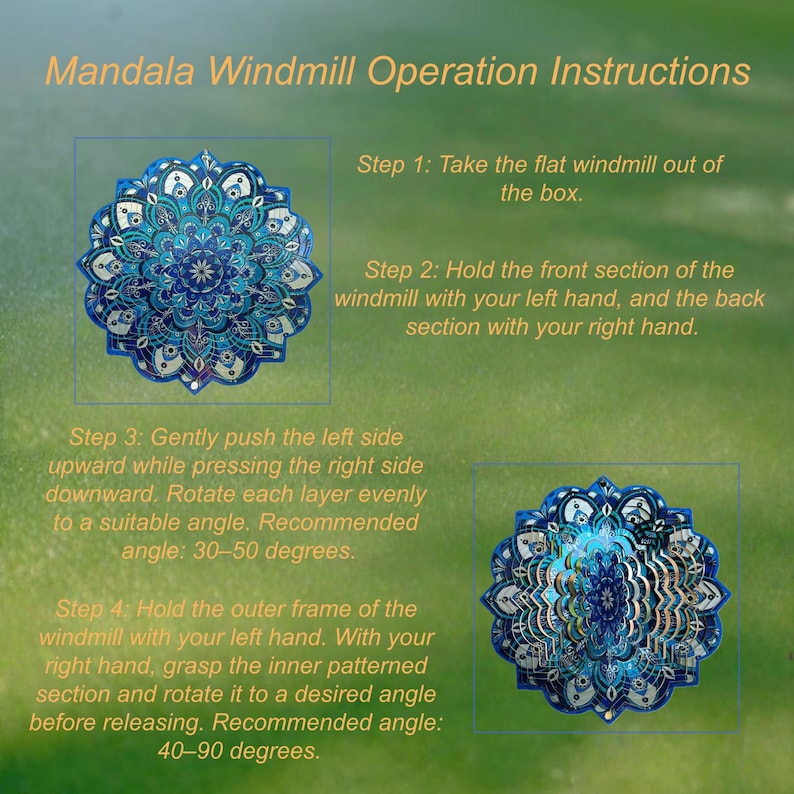 Mandala Windmill Operation Instructions

Step 1: Take the flat windmill out of the box.

Step 2: Hold the front section of the windmill with your left hand, and the back section with your right hand.

Step 3: Gently push the left side upward while pressing the right side downward. Rotate each layer evenly to a suitable angle. Recommended angle: 30–50 degrees.

Step 4: Hold the outer frame of the windmill with your left hand. With your right hand, grasp the inner patterned section and rotate it to a desired angle before releasing. Recommended angle: 40–90 degrees.